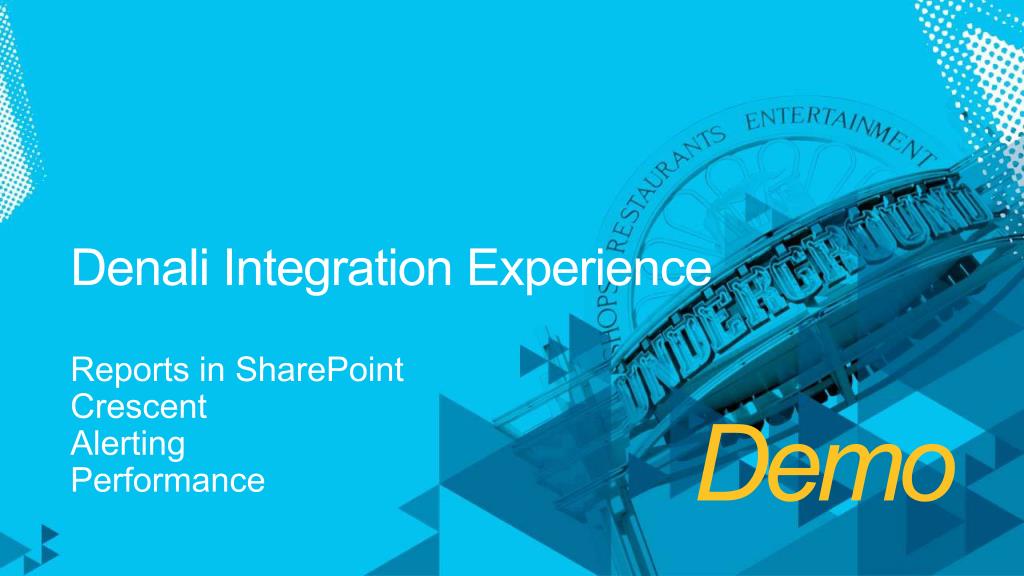 SHOPS RESTAURANTS ENTERTAINMENT

UNDERGROUND

Denali Integration Experience

Reports in SharePoint
Crescent
Alerting
Performance

Demo